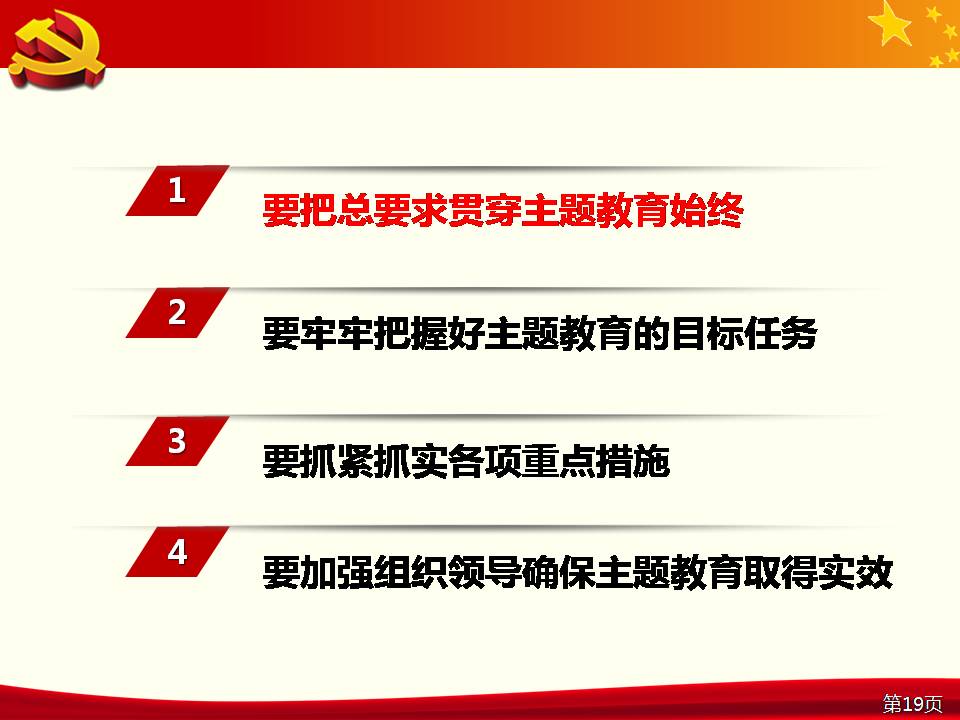 1
要把总要求贯穿主题教育始终

2
要牢牢把握好主题教育的目标任务

3
要抓紧抓实各项重点措施

4
要加强组织领导确保主题教育取得实效

第19页